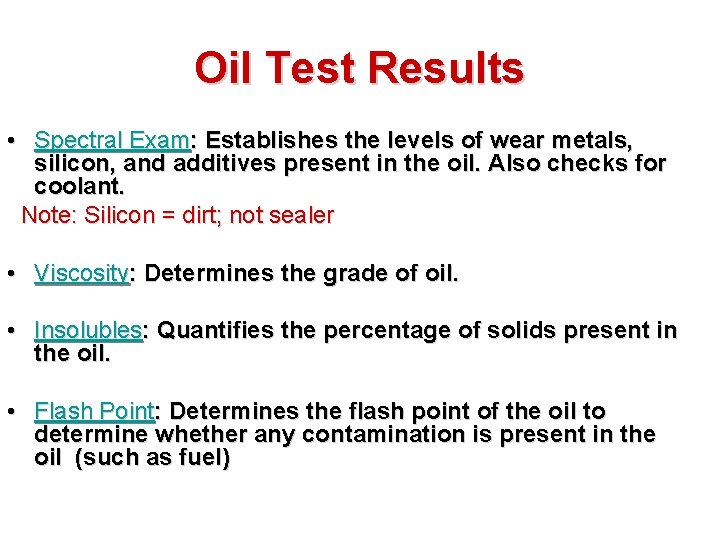 Oil Test Results

• Spectral Exam: Establishes the levels of wear metals, silicon, and additives present in the oil. Also checks for coolant.

Note: Silicon = dirt; not sealer

• Viscosity: Determines the grade of oil.

• Insolubles: Quantifies the percentage of solids present in the oil.

• Flash Point: Determines the flash point of the oil to determine whether any contamination is present in the oil (such as fuel)